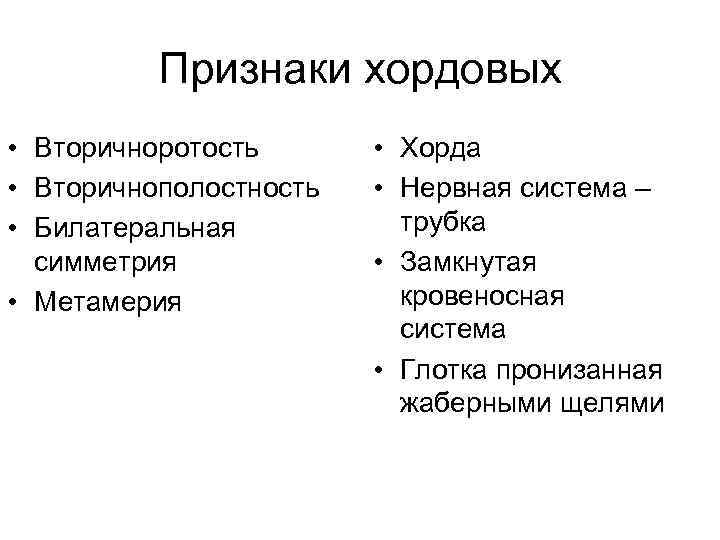 Признаки хордовых

• Вторичноротость
• Вторичнополостность
• Билатеральная симметрия
• Метамерия

• Хорда
• Нервная система – трубка
• Замкнутая кровеносная система
• Глотка пронизанная жаберными щелями